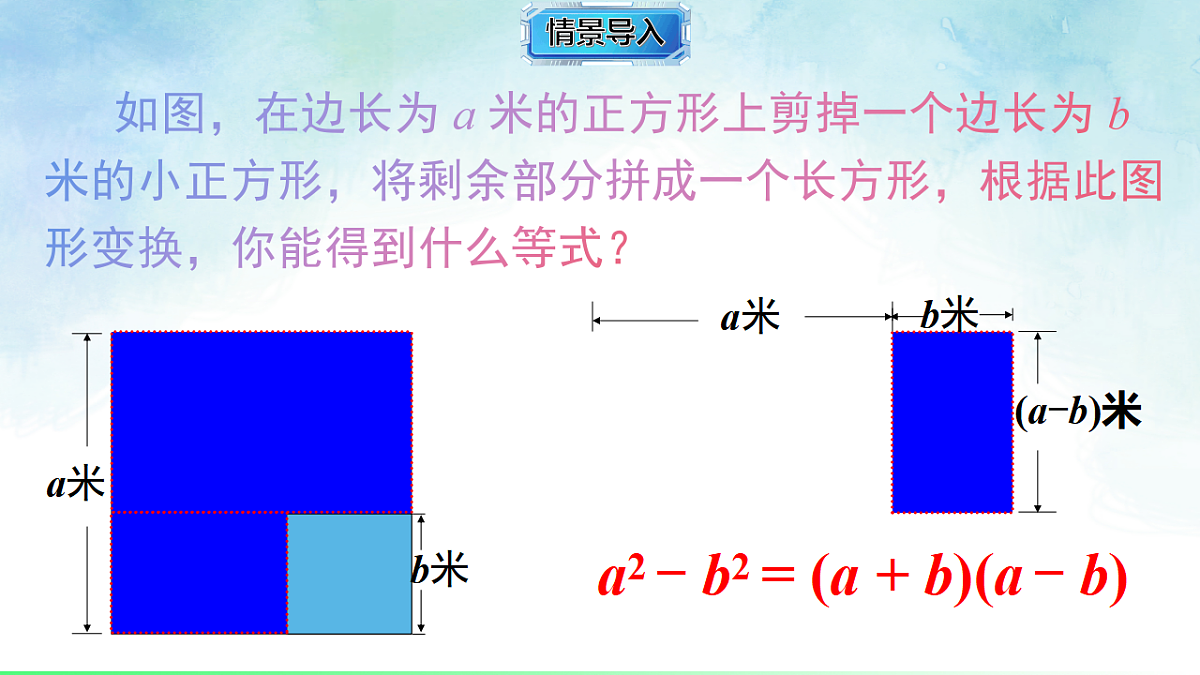 情景导入

如图，在边长为 $a$ 米的正方形上剪掉一个边长为 $b$ 米的小正方形，将剩余部分拼成一个长方形，根据此图形变换，你能得到什么等式？

$a$米

$b$米

$a$米

$b$米

$(a-b)$米

$a^2 - b^2 = (a + b)(a - b)$